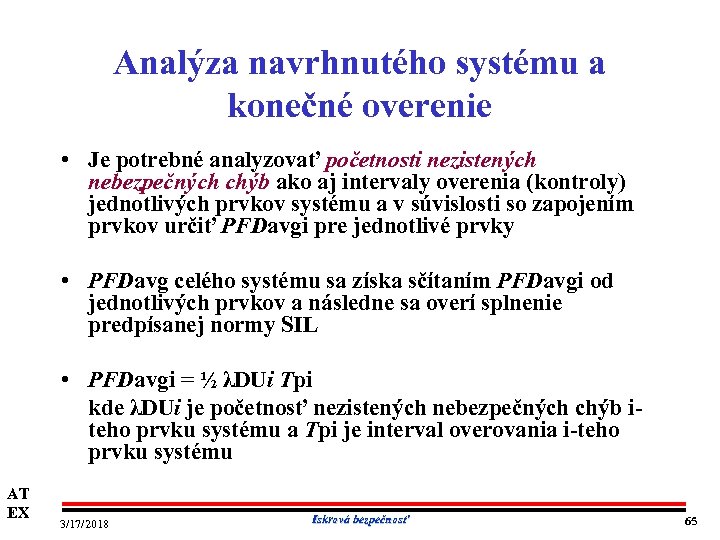 Analýza navrhnutého systému a konečné overenie

• Je potrebné analyzovať početnosti nezistených nebezpečných chýb ako aj intervaly overenia (kontroly) jednotlivých prvkov systému a v súvislosti so zapojením prvkov určiť PFDavgi pre jednotlivé prvky

• PFDavg celého systému sa získa sčítaním PFDavgi od jednotlivých prvkov a následne sa overí splnenie predpísanej normy SIL

• PFDavgi = ½ λDUi Tpi

kde λDUi je početnosť nezistených nebezpečných chýb i-teho prvku systému a Tpi je interval overovania i-teho prvku systému

AT EX

3/17/2018

Iskrová bezpečnosť

65